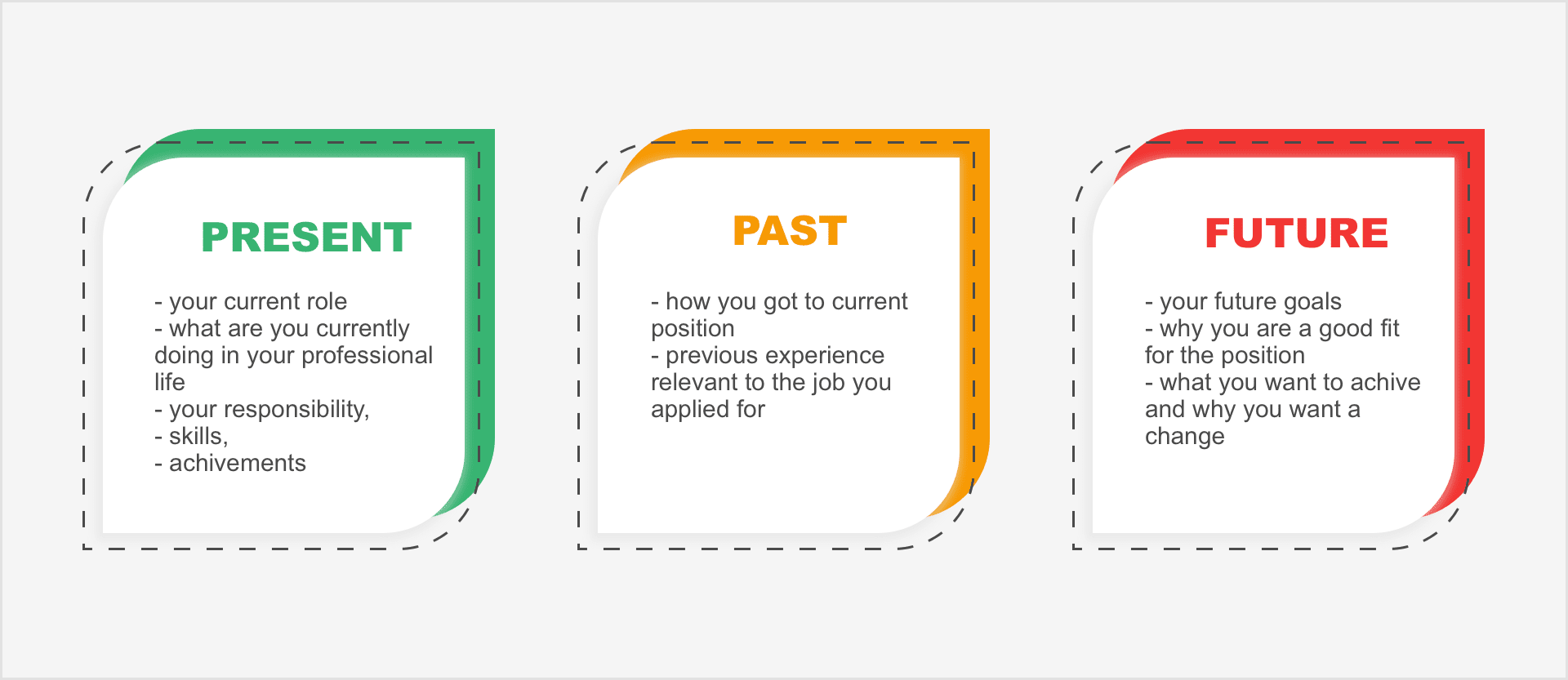 PRESENT

- your current role
- what are you currently doing in your professional life
- your responsibility,
- skills,
- achivements

PAST

- how you got to current position
- previous experience relevant to the job you applied for

FUTURE

- your future goals
- why you are a good fit for the position
- what you want to achive and why you want a change